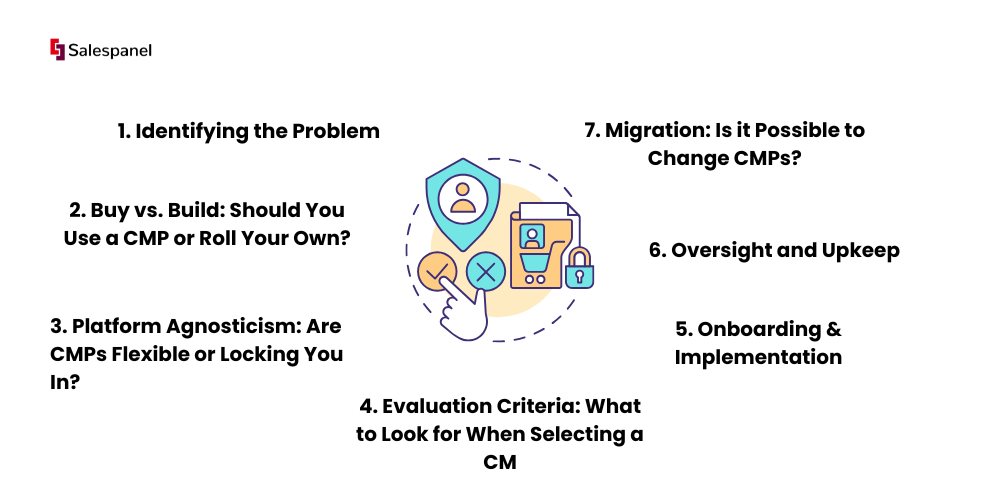 Salespanel

1. Identifying the Problem

2. Buy vs. Build: Should You Use a CMP or Roll Your Own?

3. Platform Agnosticism: Are CMPs Flexible or Locking You In?

4. Evaluation Criteria: What to Look for When Selecting a CM

5. Onboarding & Implementation

6. Oversight and Upkeep

7. Migration: Is it Possible to Change CMPs?